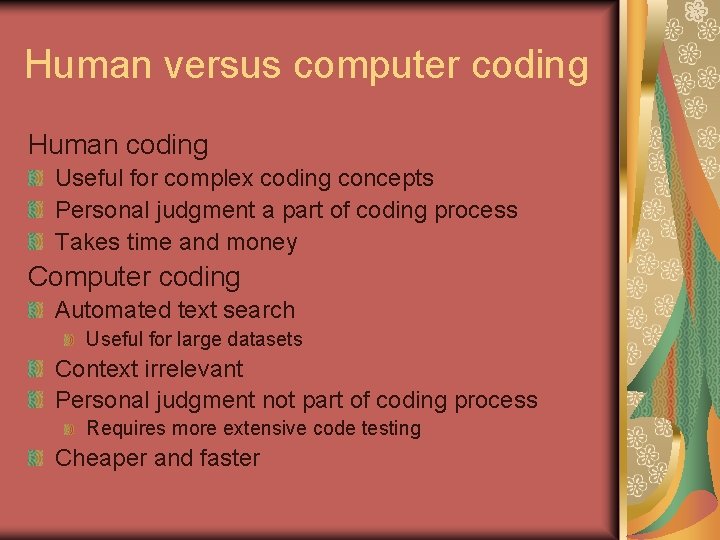 Human versus computer coding

Human coding

Useful for complex coding concepts

Personal judgment a part of coding process

Takes time and money

Computer coding

Automated text search

Useful for large datasets

Context irrelevant

Personal judgment not part of coding process

Requires more extensive code testing

Cheaper and faster